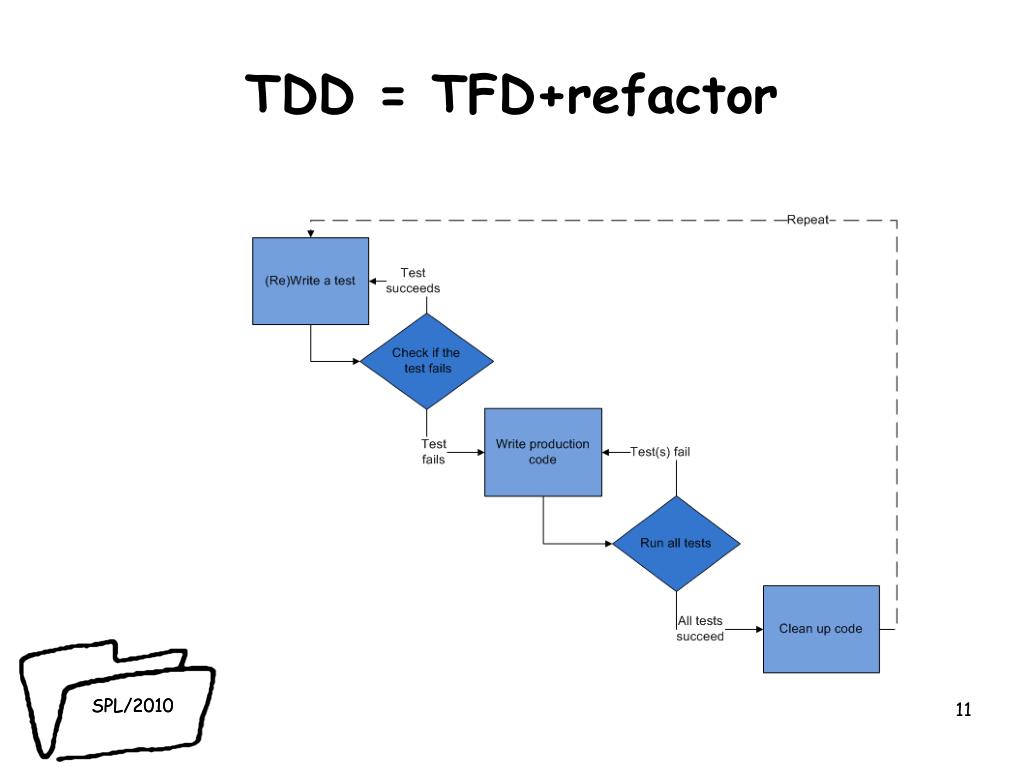 TDD = TFD+refactor

Repeat

(Re)Write a test

Test succeeds

Check if the test fails

Test fails

Write production code

Test(s) fail

Run all tests

All tests succeed

Clean up code

SPL/2010

11